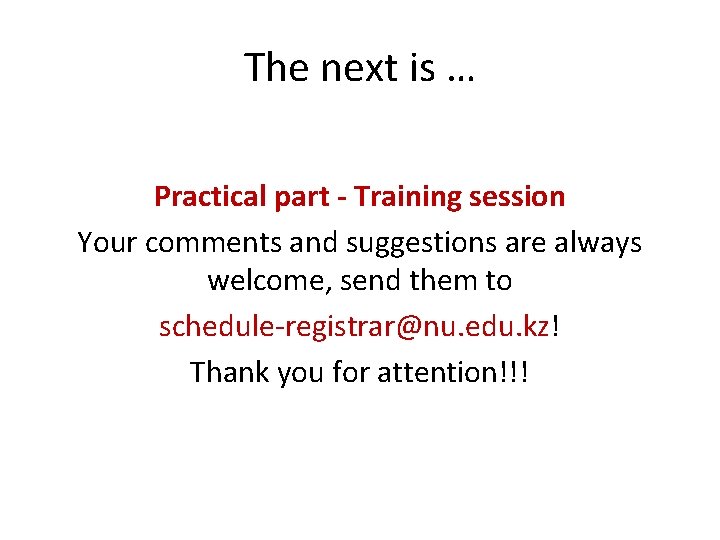 The next is …

Practical part - Training session

Your comments and suggestions are always welcome, send them to

schedule-registrar@nu.edu.kz!

Thank you for attention!!!